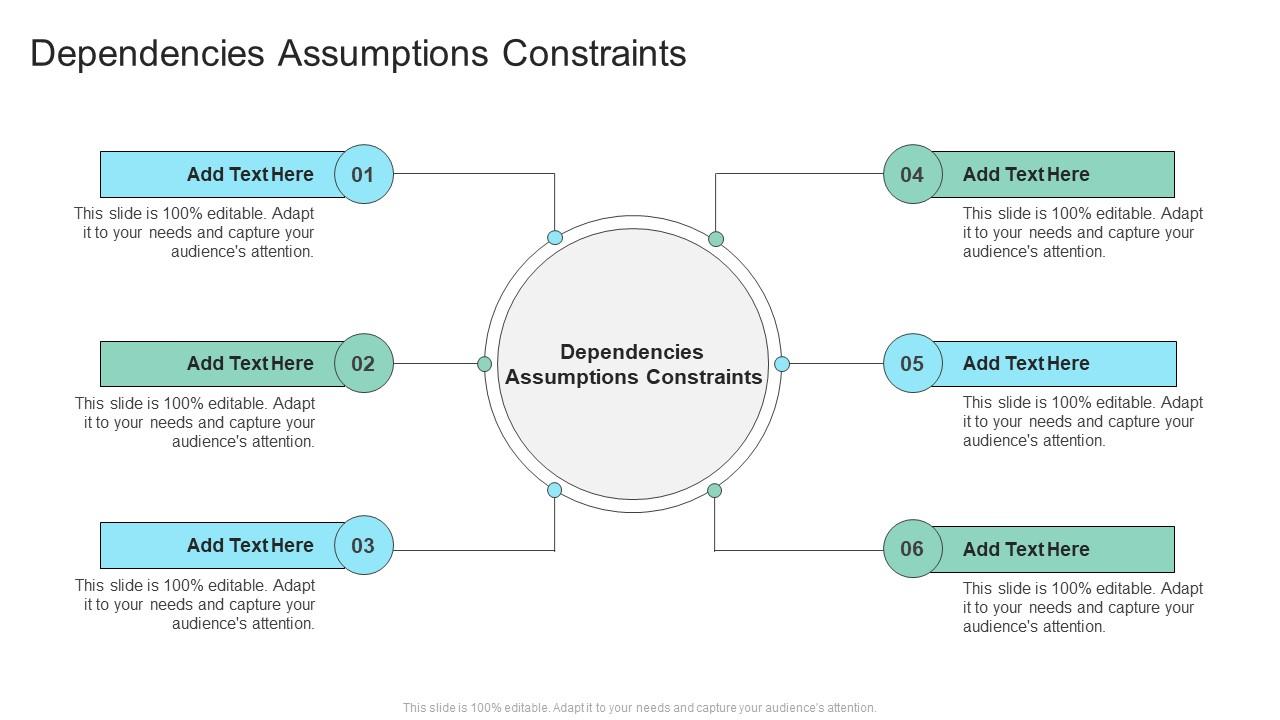 Dependencies Assumptions Constraints

Add Text Here
01
This slide is 100% editable. Adapt it to your needs and capture your audience's attention.

Add Text Here
02
This slide is 100% editable. Adapt it to your needs and capture your audience's attention.

Add Text Here
03
This slide is 100% editable. Adapt it to your needs and capture your audience's attention.

Dependencies Assumptions Constraints

04
Add Text Here
This slide is 100% editable. Adapt it to your needs and capture your audience's attention.

05
Add Text Here
This slide is 100% editable. Adapt it to your needs and capture your audience's attention.

06
Add Text Here
This slide is 100% editable. Adapt it to your needs and capture your audience's attention.

This slide is 100% editable. Adapt it to your needs and capture your audience's attention.